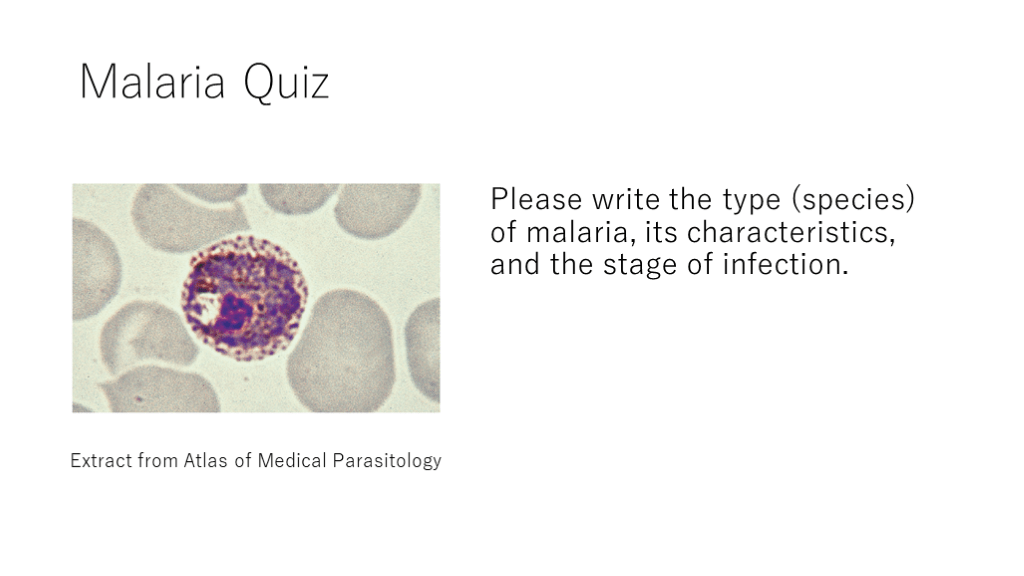 Malaria Quiz

Please write the type (species) of malaria, its characteristics, and the stage of infection.

Extract from Atlas of Medical Parasitology